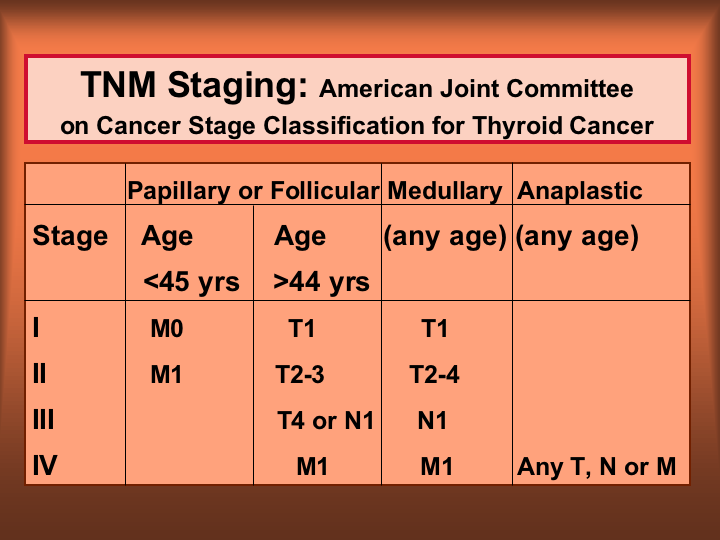 TNM Staging: American Joint Committee on Cancer Stage Classification for Thyroid Cancer

| | Papillary or Follicular | | Medullary | Anaplastic |
|---|---|---|---|---|
| Stage | Age <45 yrs | Age >44 yrs | (any age) | (any age) |
| I | M0 | T1 | T1 | |
| II | M1 | T2-3 | T2-4 | |
| III | | T4 or N1 | N1 | |
| IV | | M1 | M1 | Any T, N or M |